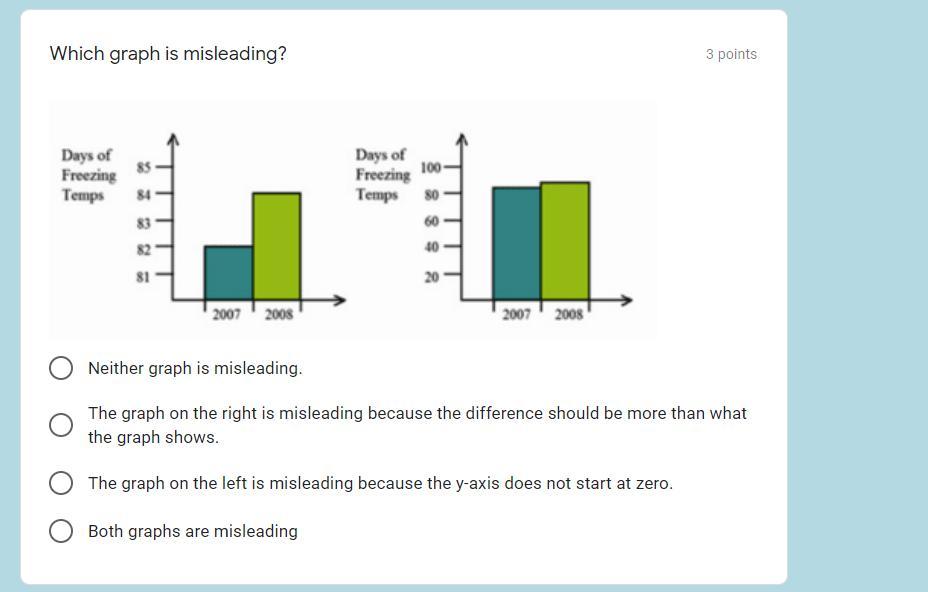 Which graph is misleading?

3 points

Days of Freezing Temps

85
84
83
82
81

2007 2008

Days of Freezing Temps

100
80
60
40
20

2007 2008

Neither graph is misleading.

The graph on the right is misleading because the difference should be more than what the graph shows.

The graph on the left is misleading because the y-axis does not start at zero.

Both graphs are misleading